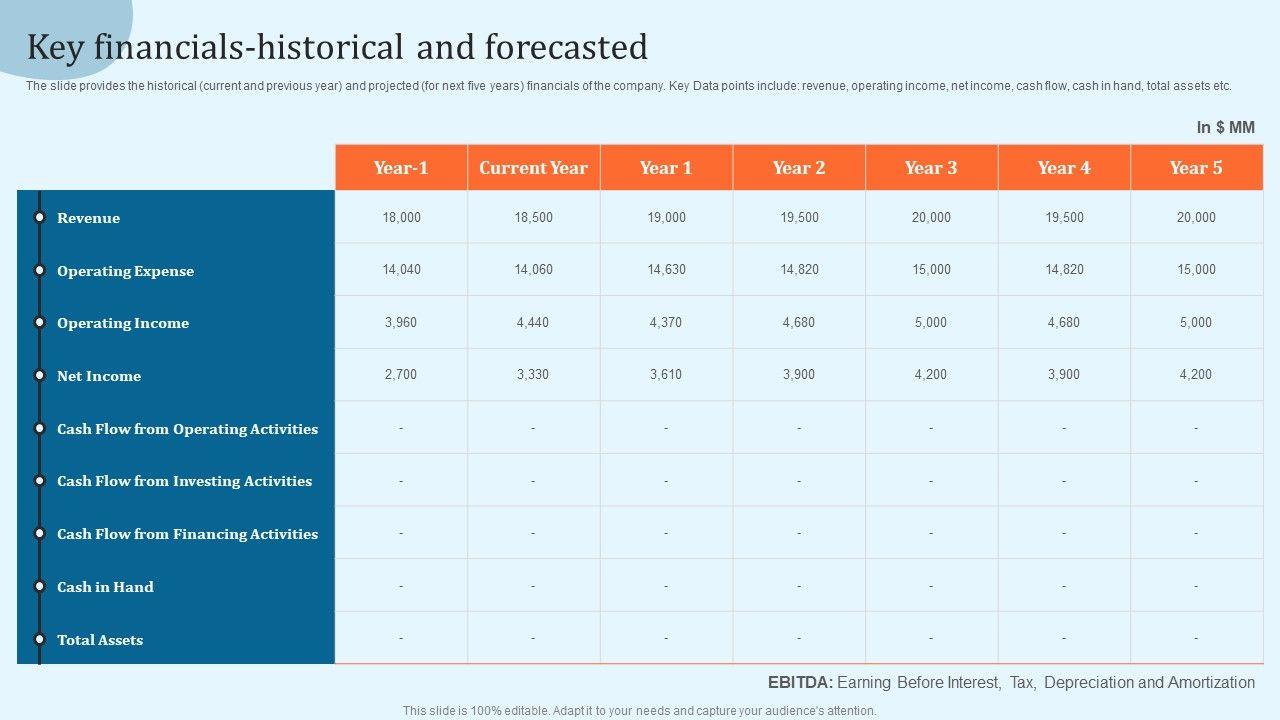 Key financials-historical and forecasted

The slide provides the historical (current and previous year) and projected (for next five years) financials of the company. Key Data points include: revenue, operating income, net income, cash flow, cash in hand, total assets etc.

In $ MM

| | Year-1 | Current Year | Year 1 | Year 2 | Year 3 | Year 4 | Year 5 |
|---|---|---|---|---|---|---|---|
| Revenue | 18,000 | 18,500 | 19,000 | 19,500 | 20,000 | 19,500 | 20,000 |
| Operating Expense | 14,040 | 14,060 | 14,630 | 14,820 | 15,000 | 14,820 | 15,000 |
| Operating Income | 3,960 | 4,440 | 4,370 | 4,680 | 5,000 | 4,680 | 5,000 |
| Net Income | 2,700 | 3,330 | 3,610 | 3,900 | 4,200 | 3,900 | 4,200 |
| Cash Flow from Operating Activities | - | - | - | - | - | - | - |
| Cash Flow from Investing Activities | - | - | - | - | - | - | - |
| Cash Flow from Financing Activities | - | - | - | - | - | - | - |
| Cash in Hand | - | - | - | - | - | - | - |
| Total Assets | - | - | - | - | - | - | - |

EBITDA: Earning Before Interest, Tax, Depreciation and Amortization

This slide is 100% editable. Adapt it to your needs and capture your audience's attention.